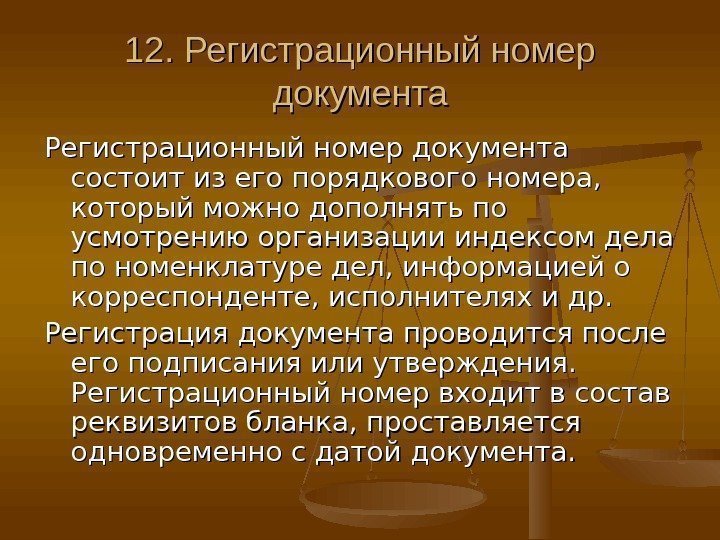 12. Регистрационный номер документа

Регистрационный номер документа состоит из его порядкового номера, который можно дополнять по усмотрению организации индексом дела по номенклатуре дел, информацией о корреспонденте, исполнителях и др.

Регистрация документа проводится после его подписания или утверждения. Регистрационный номер входит в состав реквизитов бланка, проставляется одновременно с датой документа.